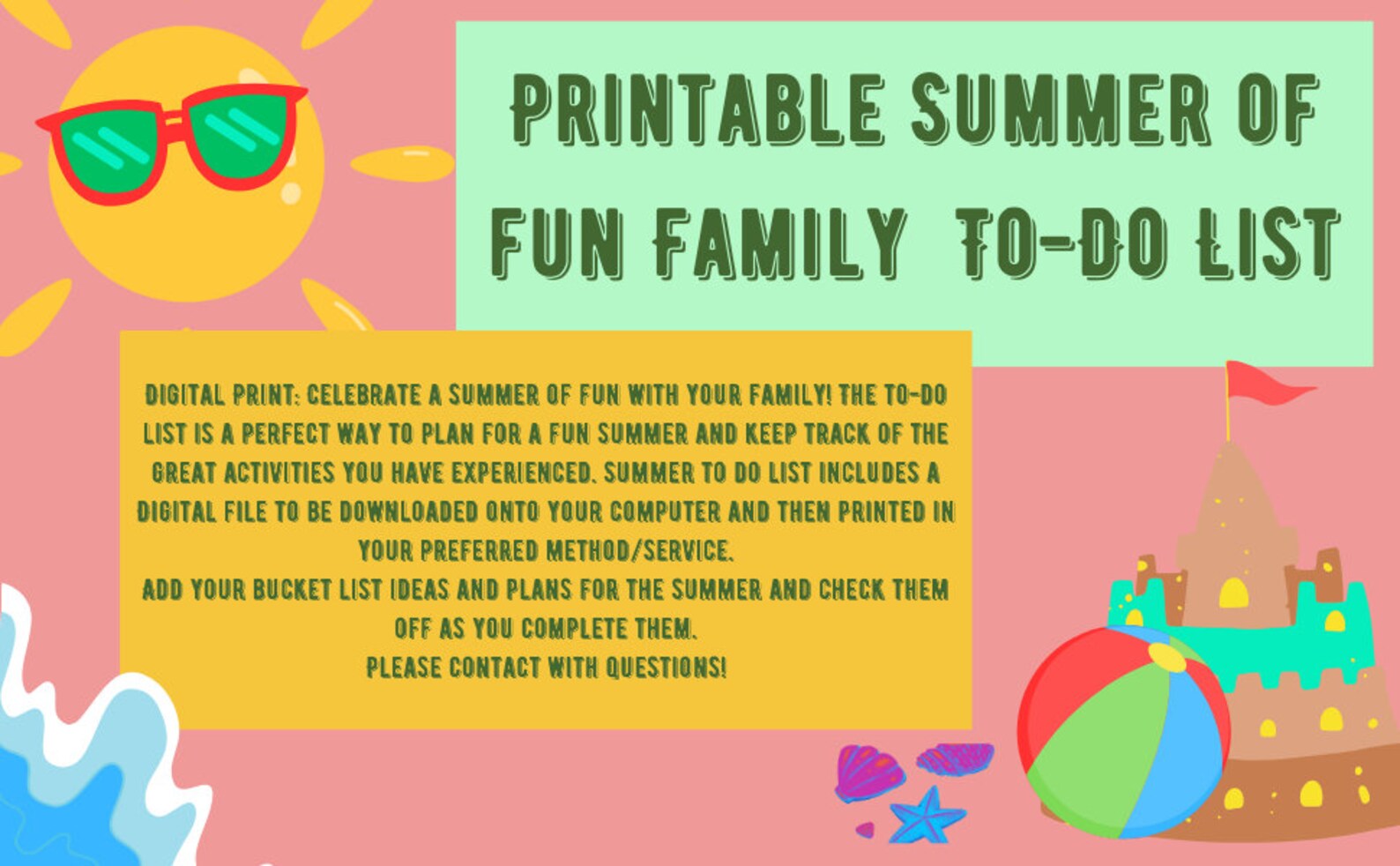 PRINTABLE SUMMER OF FUN FAMILY TO-DO LIST

DIGITAL PRINT: CELEBRATE A SUMMER OF FUN WITH YOUR FAMILY! THE TO-DO LIST IS A PERFECT WAY TO PLAN FOR A FUN SUMMER AND KEEP TRACK OF THE GREAT ACTIVITIES YOU HAVE EXPERIENCED. SUMMER TO DO LIST INCLUDES A DIGITAL FILE TO BE DOWNLOADED ONTO YOUR COMPUTER AND THEN PRINTED IN YOUR PREFERRED METHOD/SERVICE.
ADD YOUR BUCKET LIST IDEAS AND PLANS FOR THE SUMMER AND CHECK THEM OFF AS YOU COMPLETE THEM.
PLEASE CONTACT WITH QUESTIONS!